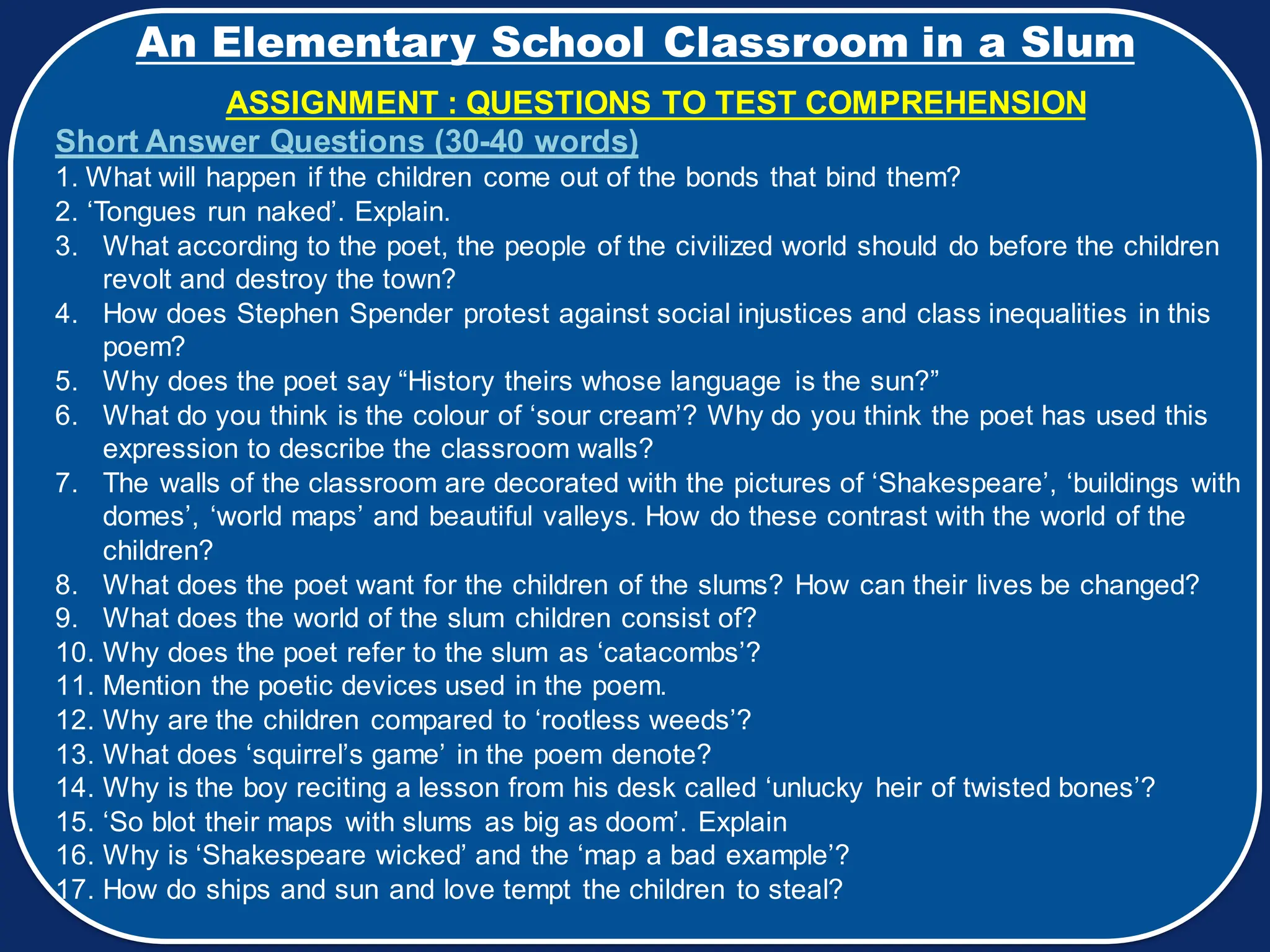 An Elementary School Classroom in a Slum

ASSIGNMENT : QUESTIONS TO TEST COMPREHENSION

Short Answer Questions (30-40 words)

1. What will happen if the children come out of the bonds that bind them?
2. ‘Tongues run naked’. Explain.
3. What according to the poet, the people of the civilized world should do before the children revolt and destroy the town?
4. How does Stephen Spender protest against social injustices and class inequalities in this poem?
5. Why does the poet say “History theirs whose language is the sun?”
6. What do you think is the colour of ‘sour cream’? Why do you think the poet has used this expression to describe the classroom walls?
7. The walls of the classroom are decorated with the pictures of ‘Shakespeare’, ‘buildings with domes’, ‘world maps’ and beautiful valleys. How do these contrast with the world of the children?
8. What does the poet want for the children of the slums? How can their lives be changed?
9. What does the world of the slum children consist of?
10. Why does the poet refer to the slum as ‘catacombs’?
11. Mention the poetic devices used in the poem.
12. Why are the children compared to ‘rootless weeds’?
13. What does ‘squirrel’s game’ in the poem denote?
14. Why is the boy reciting a lesson from his desk called ‘unlucky heir of twisted bones’?
15. ‘So blot their maps with slums as big as doom’. Explain
16. Why is ‘Shakespeare wicked’ and the ‘map a bad example’?
17. How do ships and sun and love tempt the children to steal?